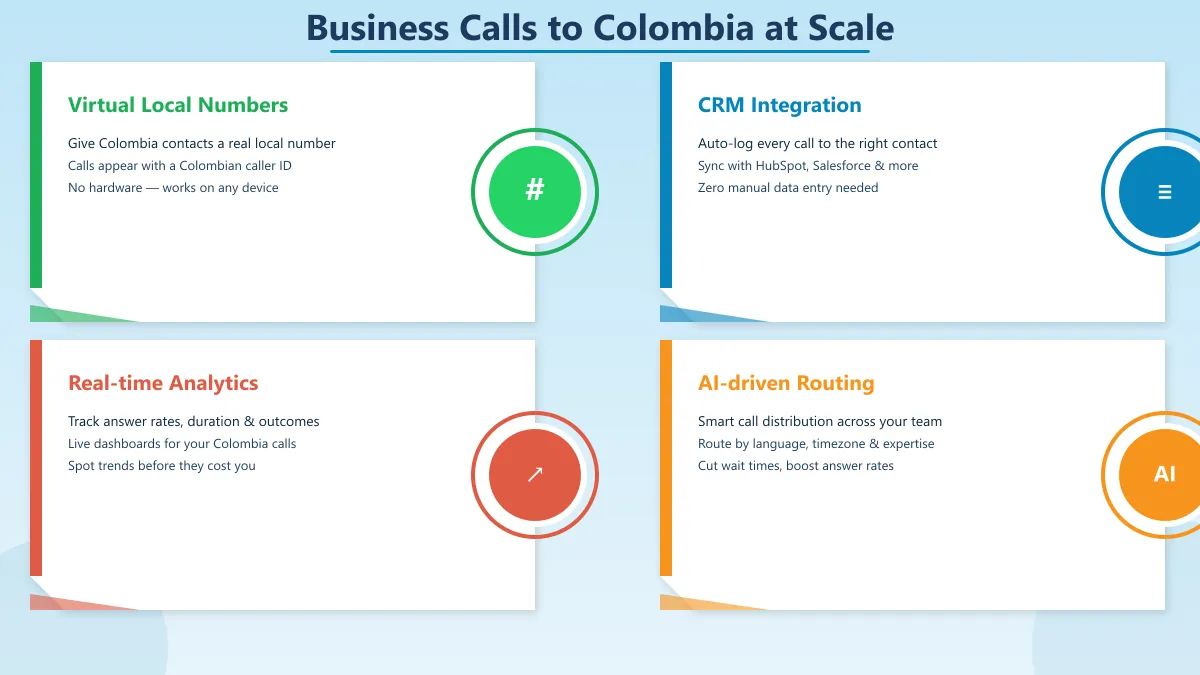 Business Calls to Colombia at Scale

Virtual Local Numbers

Give Colombia contacts a real local number
Calls appear with a Colombian caller ID
No hardware — works on any device

#

CRM Integration

Auto-log every call to the right contact
Sync with HubSpot, Salesforce & more
Zero manual data entry needed

≡

Real-time Analytics

Track answer rates, duration & outcomes
Live dashboards for your Colombia calls
Spot trends before they cost you

↗

AI-driven Routing

Smart call distribution across your team
Route by language, timezone & expertise
Cut wait times, boost answer rates

AI